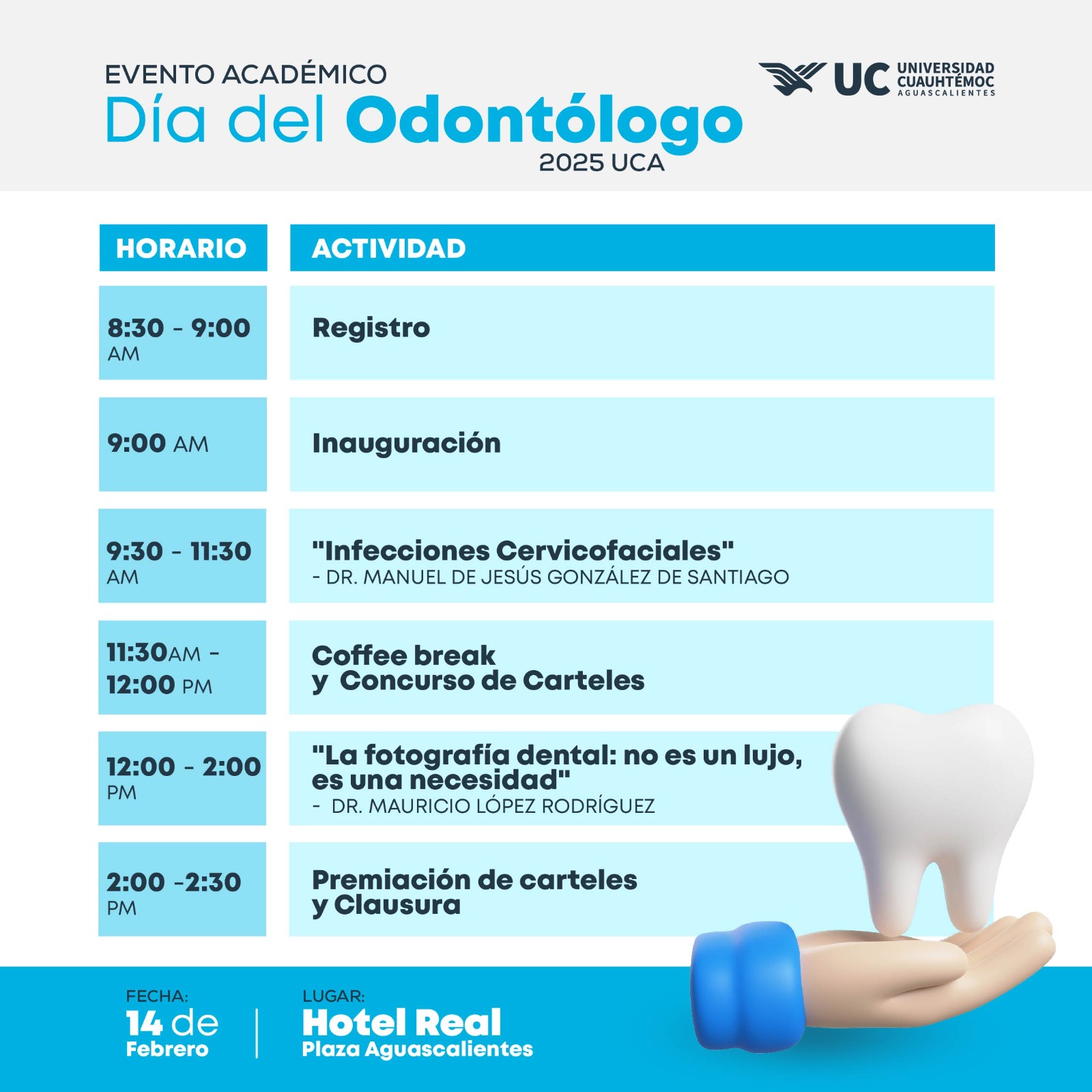 EVENTO ACADÉMICO
Día del Odontólogo
2025 UCA

UC UNIVERSIDAD CUAUHTÉMOC AGUASCALIENTES

| HORARIO | ACTIVIDAD |
|---|---|
| 8:30 - 9:00 AM | Registro |
| 9:00 AM | Inauguración |
| 9:30 - 11:30 AM | "Infecciones Cervicofaciales" - DR. MANUEL DE JESÚS GONZÁLEZ DE SANTIAGO |
| 11:30AM - 12:00 PM | Coffee break y Concurso de Carteles |
| 12:00 - 2:00 PM | "La fotografía dental: no es un lujo, es una necesidad" - DR. MAURICIO LÓPEZ RODRÍGUEZ |
| 2:00 -2:30 PM | Premiación de carteles y Clausura |

FECHA:
14 de Febrero

LUGAR:
Hotel Real
Plaza Aguascalientes